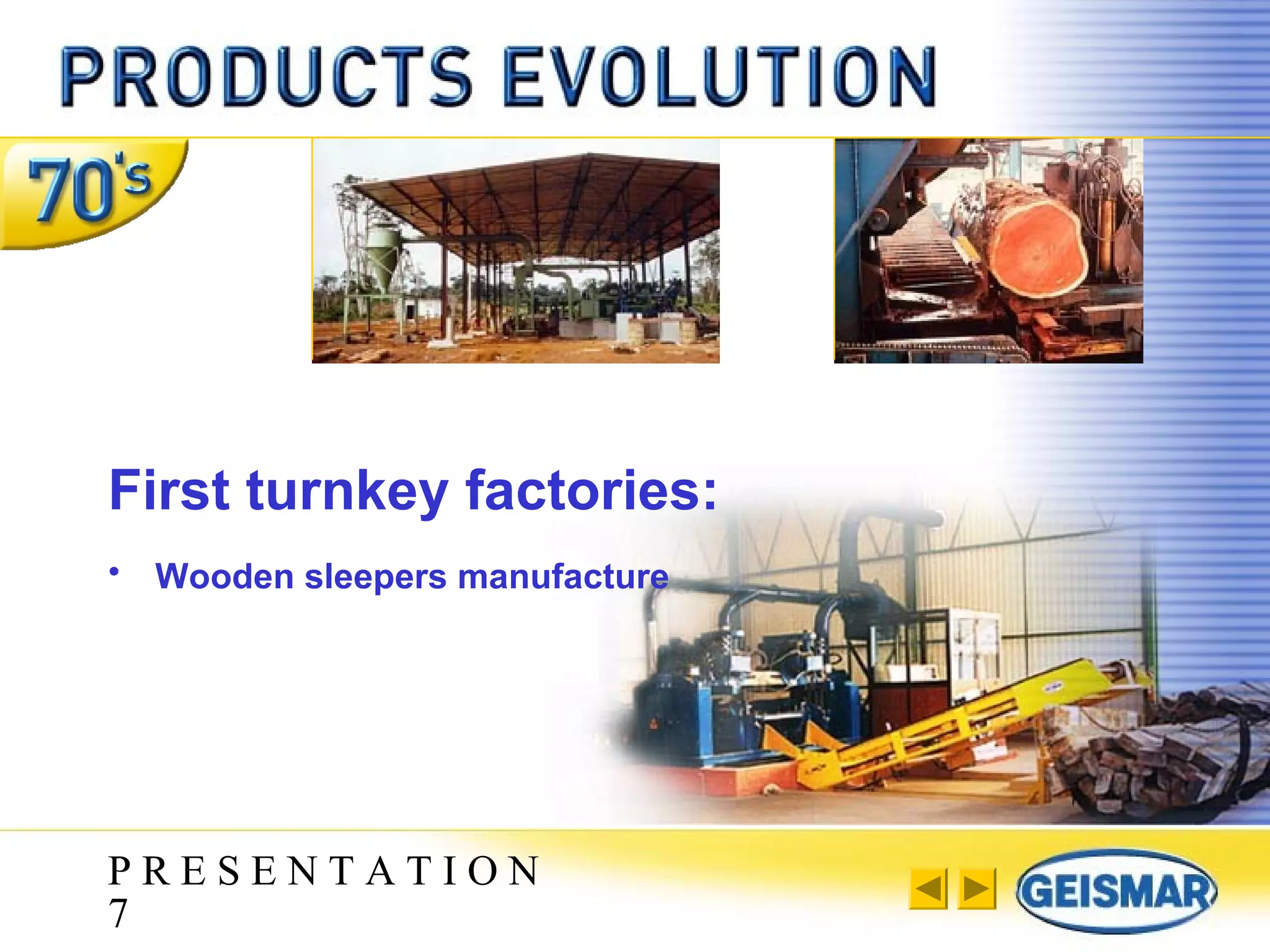 PRODUCTS EVOLUTION

70's

First turnkey factories:

• Wooden sleepers manufacture

PRESENTATION
7

GEISMAR